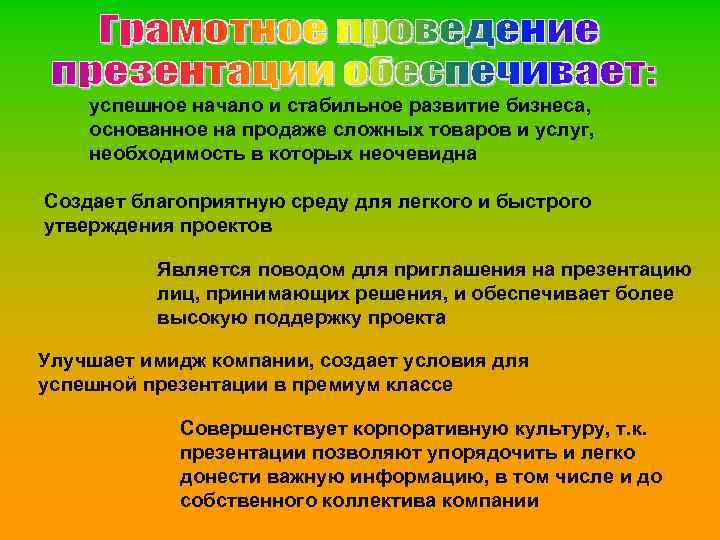 Грамотное проведение презентации обеспечивает:

успешное начало и стабильное развитие бизнеса, основанное на продаже сложных товаров и услуг, необходимость в которых неочевидна

Создает благоприятную среду для легкого и быстрого утверждения проектов

Является поводом для приглашения на презентацию лиц, принимающих решения, и обеспечивает более высокую поддержку проекта

Улучшает имидж компании, создает условия для успешной презентации в премиум классе

Совершенствует корпоративную культуру, т.к. презентации позволяют упорядочить и легко донести важную информацию, в том числе и до собственного коллектива компании